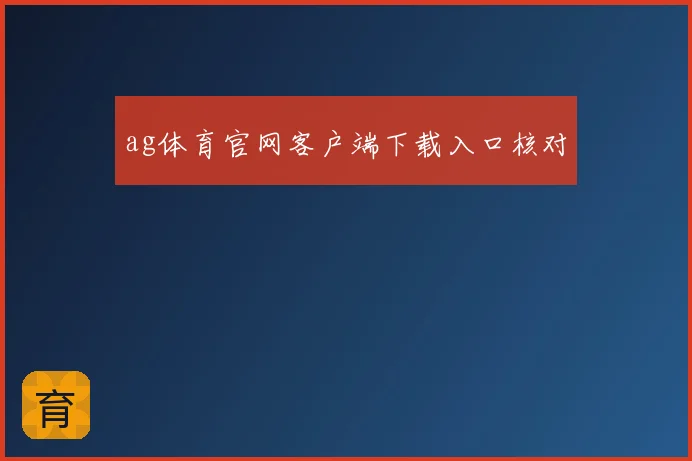 ag体育官网客户端下载入口核对

育